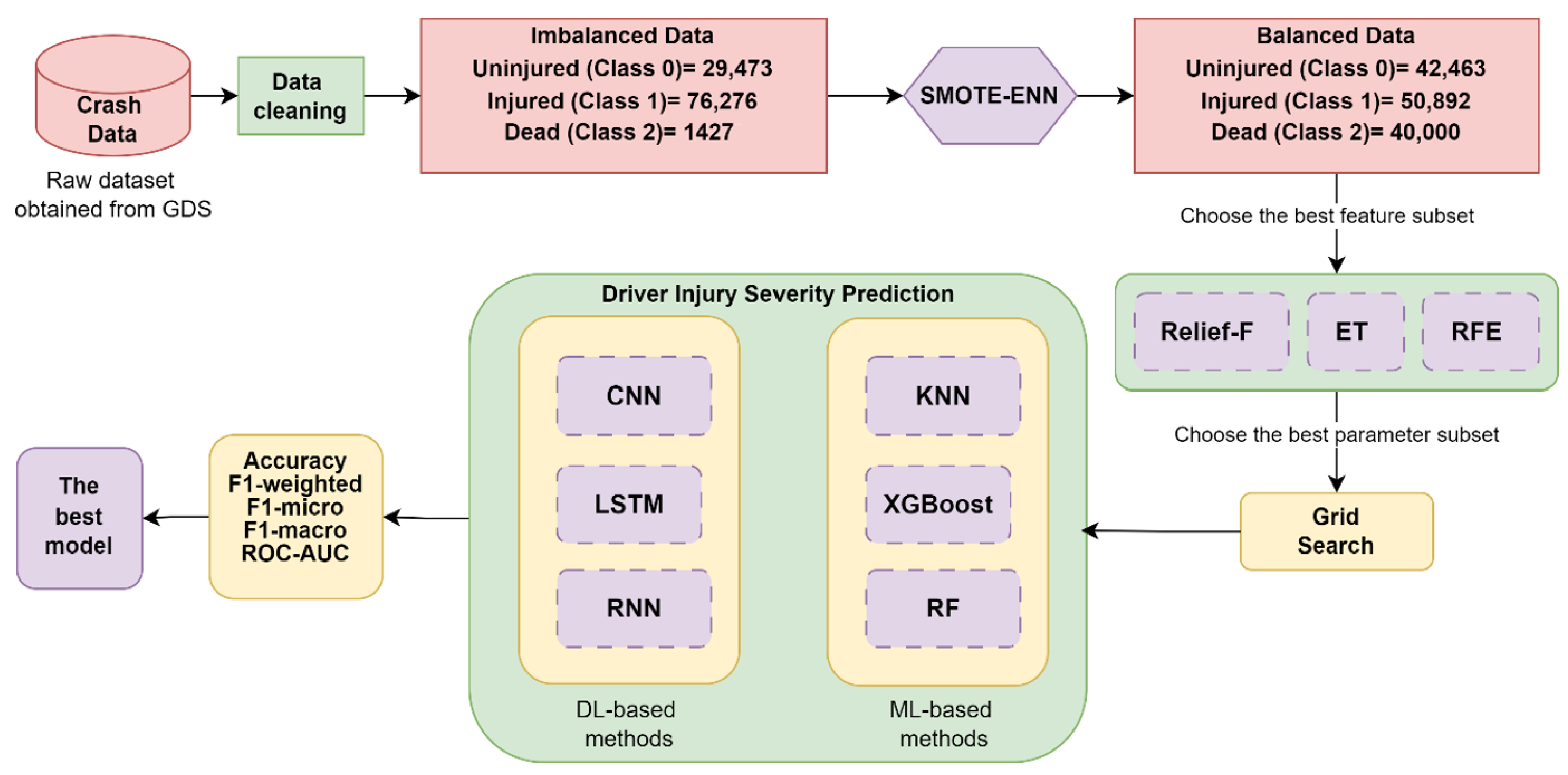 Crash Data

Raw dataset obtained from GDS

Data cleaning

Imbalanced Data
Uninjured (Class 0)= 29,473
Injured (Class 1)= 76,276
Dead (Class 2)= 1427

SMOTE-ENN

Balanced Data
Uninjured (Class 0)= 42,463
Injured (Class 1)= 50,892
Dead (Class 2)= 40,000

Choose the best feature subset

Relief-F

ET

RFE

Choose the best parameter subset

Grid Search

Driver Injury Severity Prediction

CNN

LSTM

RNN

DL-based methods

KNN

XGBoost

RF

ML-based methods

Accuracy
F1-weighted
F1-micro
F1-macro
ROC-AUC

The best model